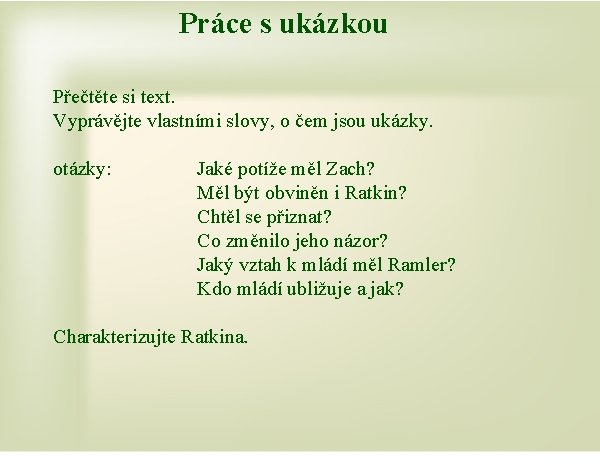 Práce s ukázkou

Přečtěte si text.
Vyprávějte vlastními slovy, o čem jsou ukázky.

otázky: Jaké potíže měl Zach?
Měl být obviněn i Ratkin?
Chtěl se přiznat?
Co změnilo jeho názor?
Jaký vztah k mládí měl Ramler?
Kdo mládí ubližuje a jak?

Charakterizujte Ratkina.